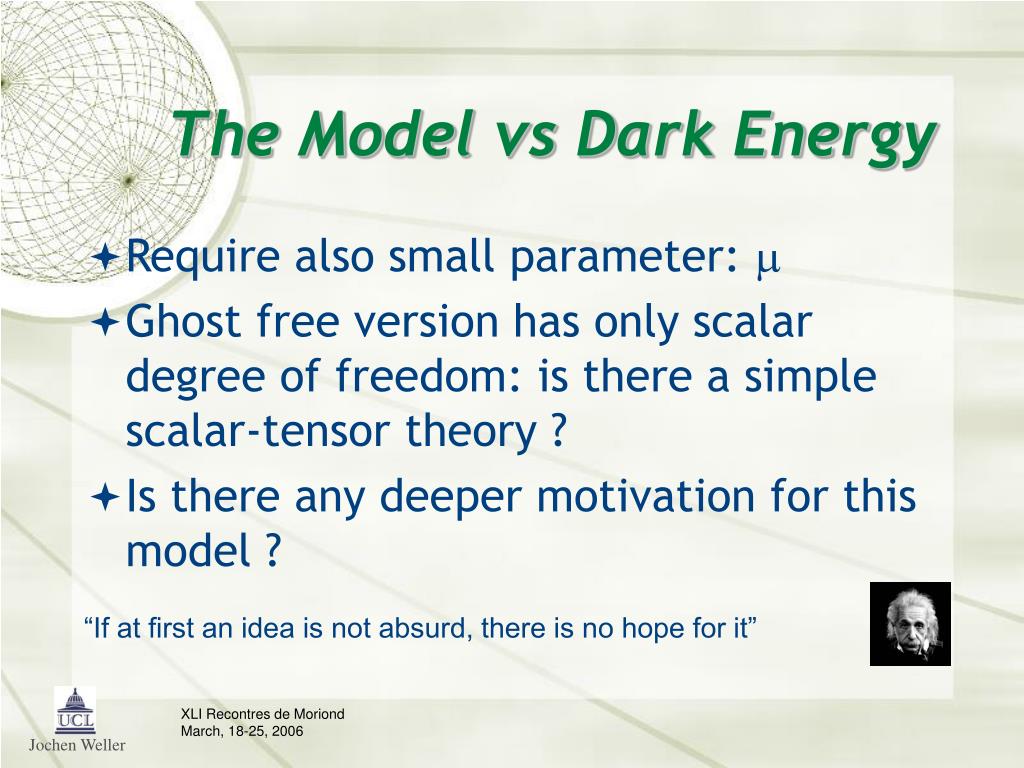 The Model vs Dark Energy

Require also small parameter: $\mu$

Ghost free version has only scalar degree of freedom: is there a simple scalar-tensor theory ?

Is there any deeper motivation for this model ?

“If at first an idea is not absurd, there is no hope for it”

UCL
Jochen Weller

XLI Recontres de Moriond
March, 18-25, 2006